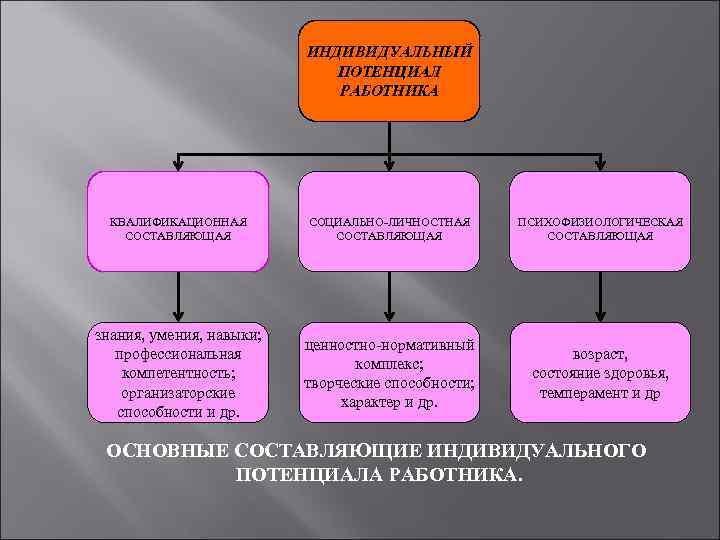 ИНДИВИДУАЛЬНЫЙ ПОТЕНЦИАЛ РАБОТНИКА

КВАЛИФИКАЦИОННАЯ СОСТАВЛЯЮЩАЯ

СОЦИАЛЬНО-ЛИЧНОСТНАЯ СОСТАВЛЯЮЩАЯ

ПСИХОФИЗИОЛОГИЧЕСКАЯ СОСТАВЛЯЮЩАЯ

знания, умения, навыки; профессиональная компетентность; организаторские способности и др.

ценностно-нормативный комплекс; творческие способности; характер и др.

возраст, состояние здоровья, темперамент и др

ОСНОВНЫЕ СОСТАВЛЯЮЩИЕ ИНДИВИДУАЛЬНОГО ПОТЕНЦИАЛА РАБОТНИКА.